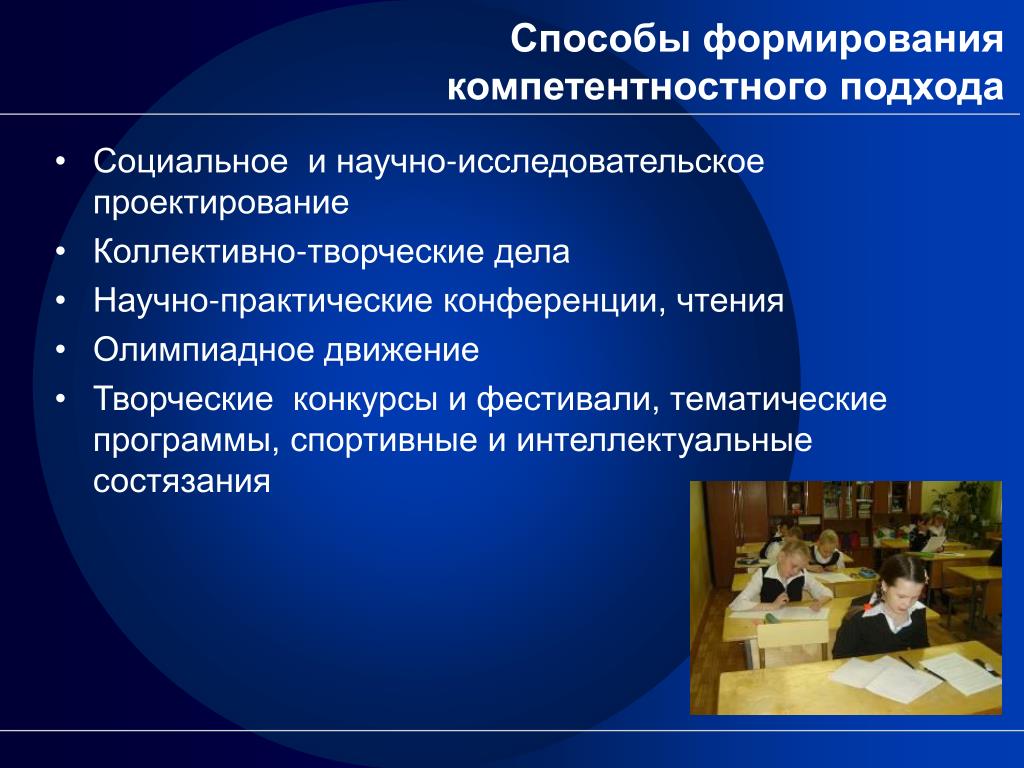 Способы формирования компетентностного подхода

• Социальное и научно-исследовательское проектирование
• Коллективно-творческие дела
• Научно-практические конференции, чтения
• Олимпиадное движение
• Творческие конкурсы и фестивали, тематические программы, спортивные и интеллектуальные состязания